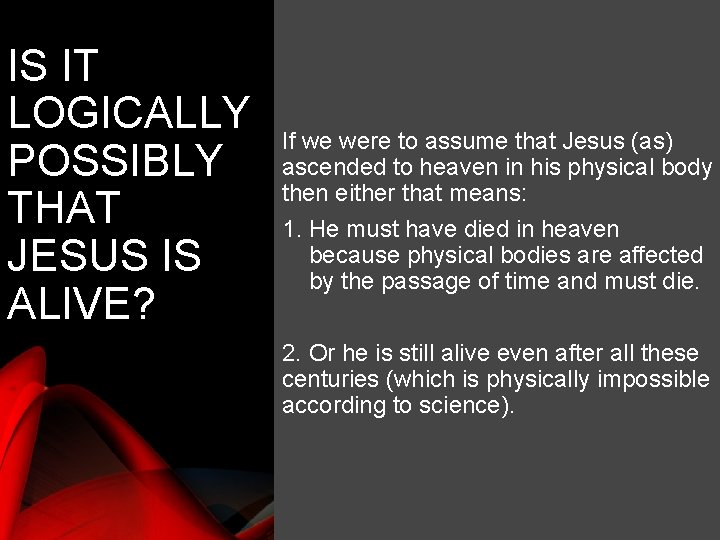 IS IT LOGICALLY POSSIBLY THAT JESUS IS ALIVE?

If we were to assume that Jesus (as) ascended to heaven in his physical body then either that means:

1. He must have died in heaven because physical bodies are affected by the passage of time and must die.

2. Or he is still alive even after all these centuries (which is physically impossible according to science).